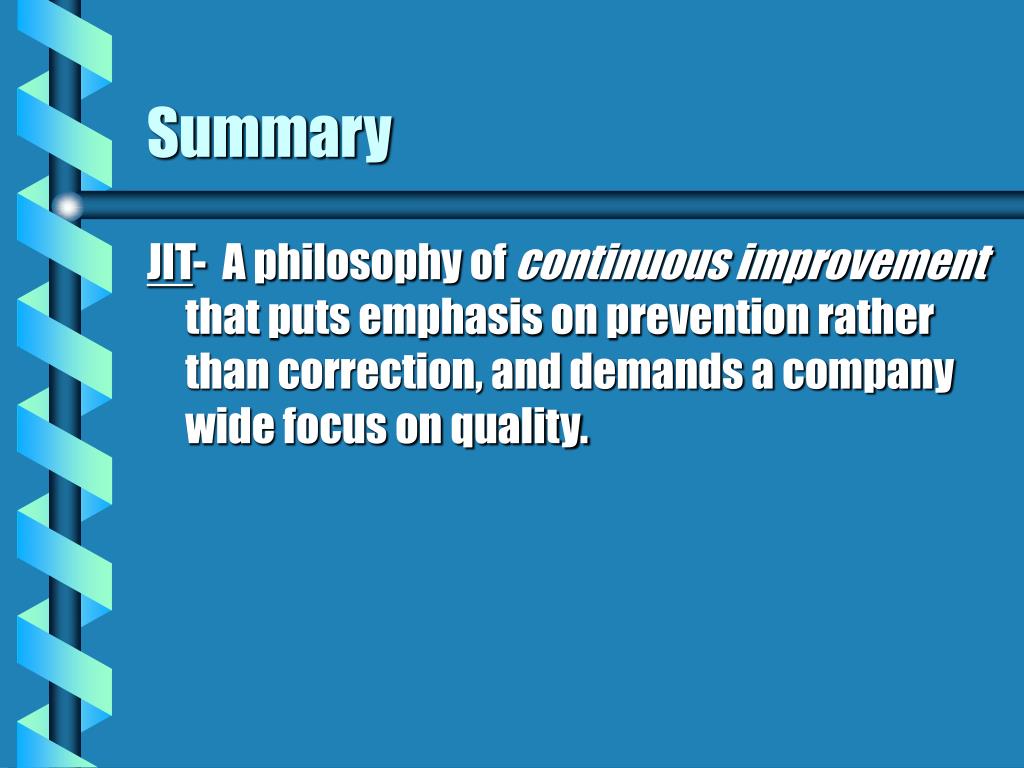 Summary

JIT- A philosophy of continuous improvement that puts emphasis on prevention rather than correction, and demands a company wide focus on quality.